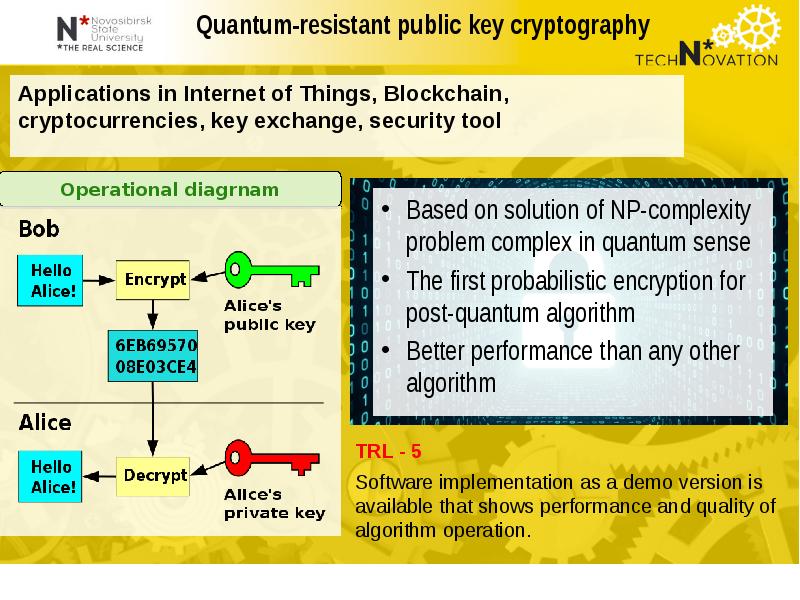 N* Novosibirsk State University
*THE REAL SCIENCE

Quantum-resistant public key cryptography

TECHN*OVATION

Applications in Internet of Things, Blockchain, cryptocurrencies, key exchange, security tool

Operational diagrnam

Bob

Hello Alice!

Encrypt

Alice's public key

6EB69570 08E03CE4

Alice

Hello Alice!

Decrypt

Alice's private key

• Based on solution of NP-complexity problem complex in quantum sense
• The first probabilistic encryption for post-quantum algorithm
• Better performance than any other algorithm

TRL - 5

Software implementation as a demo version is available that shows performance and quality of algorithm operation.